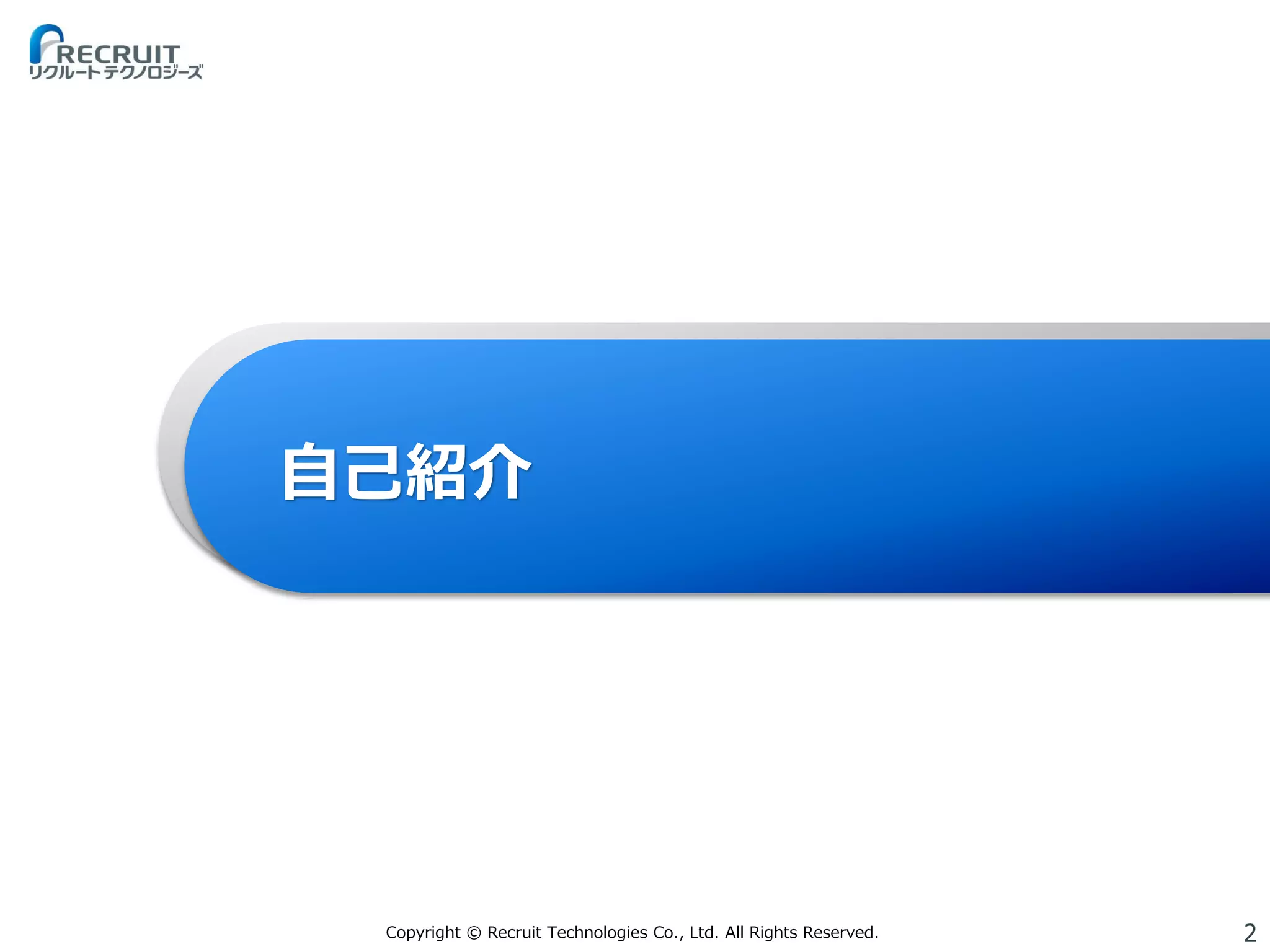 RECRUIT
リクルートテクノロジーズ

自己紹介

Copyright © Recruit Technologies Co., Ltd. All Rights Reserved.

2